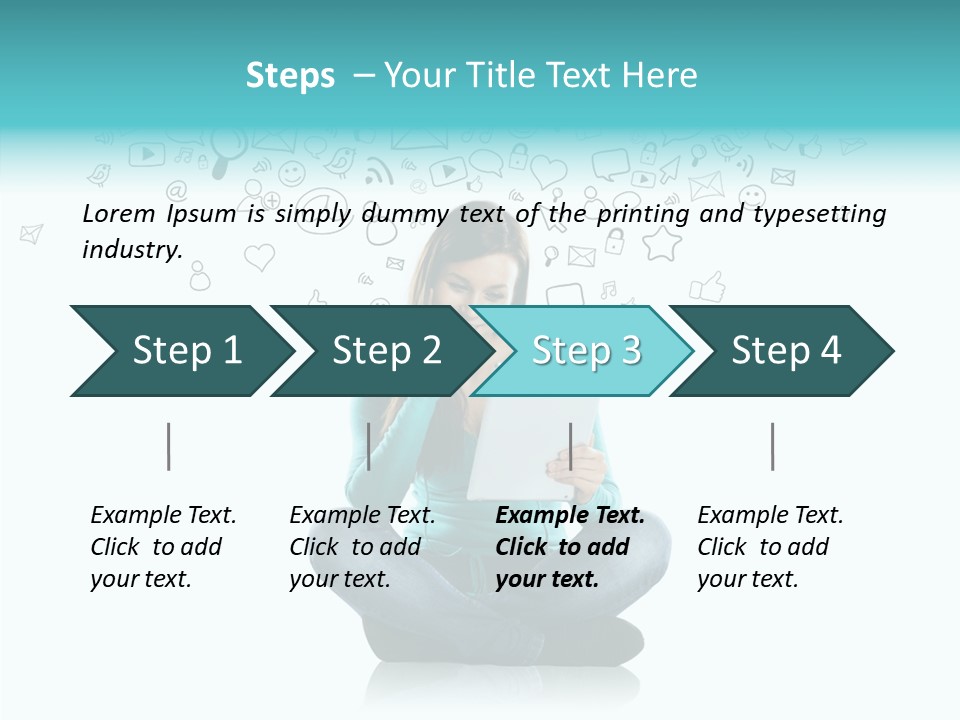 Steps – Your Title Text Here

Lorem Ipsum is simply dummy text of the printing and typesetting industry.

Step 1

Step 2

Step 3

Step 4

Example Text. Click to add your text.

Example Text. Click to add your text.

Example Text. Click to add your text.

Example Text. Click to add your text.